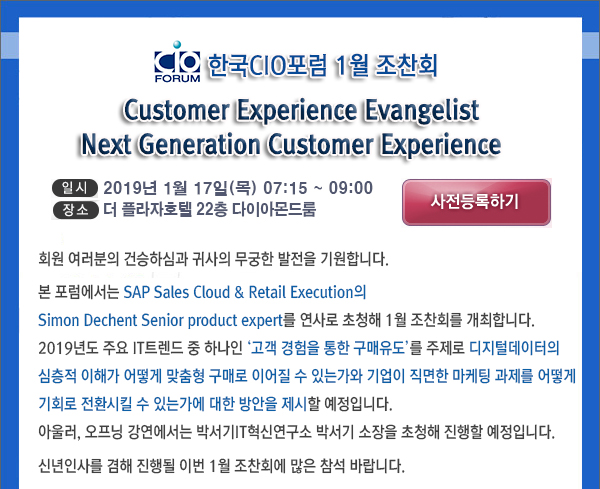 CIO FORUM 한국CIO포럼 1월 조찬회

Customer Experience Evangelist
Next Generation Customer Experience

일시 2019년 1월 17일(목) 07:15 ~ 09:00
장소 더 플라자호텔 22층 다이아몬드룸

사전등록하기

회원 여러분의 건승하심과 귀사의 무궁한 발전을 기원합니다.

본 포럼에서는 SAP Sales Cloud & Retail Execution의 Simon Dechent Senior product expert를 연사로 초청해 1월 조찬회를 개최합니다. 2019년도 주요 IT트렌드 중 하나인 '고객 경험을 통한 구매유도'를 주제로 디지털데이터의 심층적 이해가 어떻게 맞춤형 구매로 이어질 수 있는가와 기업이 직면한 마케팅 과제를 어떻게 기회로 전환시킬 수 있는가에 대한 방안을 제시할 예정입니다.
아울러, 오프닝 강연에서는 박서기IT혁신연구소 박서기 소장을 초청해 진행할 예정입니다.

신년인사를 겸해 진행될 이번 1월 조찬회에 많은 참석 바랍니다.